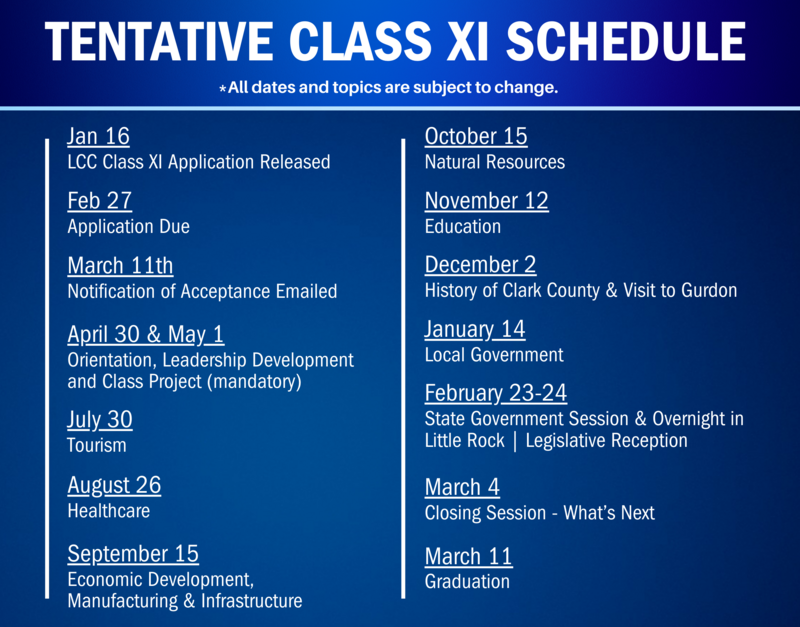 TENTATIVE CLASS XI SCHEDULE

*All dates and topics are subject to change.

Jan 16
LCC Class XI Application Released

Feb 27
Application Due

March 11th
Notification of Acceptance Emailed

April 30 & May 1
Orientation, Leadership Development and Class Project (mandatory)

July 30
Tourism

August 26
Healthcare

September 15
Economic Development, Manufacturing & Infrastructure

October 15
Natural Resources

November 12
Education

December 2
History of Clark County & Visit to Gurdon

January 14
Local Government

February 23-24
State Government Session & Overnight in Little Rock | Legislative Reception

March 4
Closing Session - What's Next

March 11
Graduation